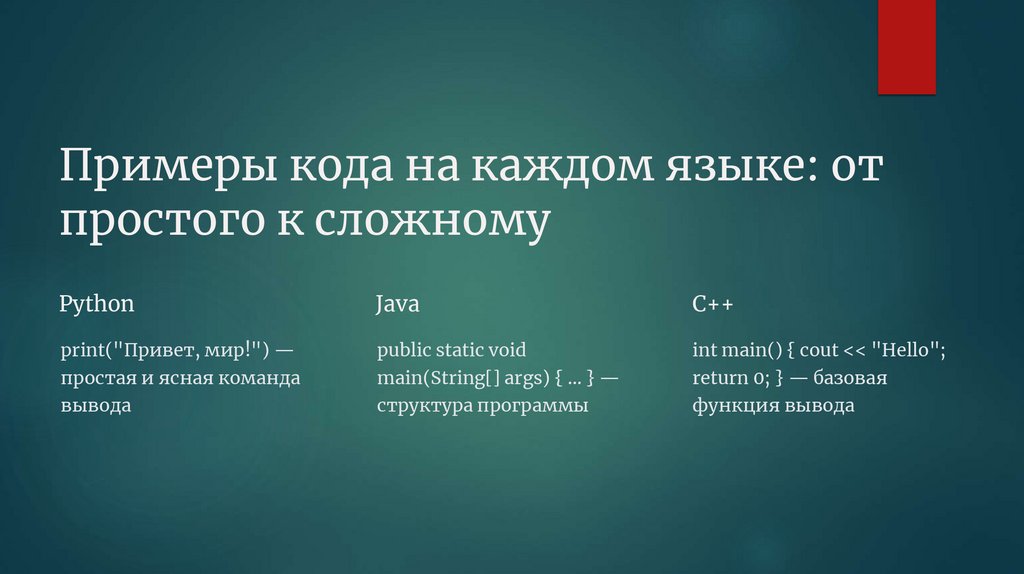 Примеры кода на каждом языке: от простого к сложному

Python

print("Привет, мир!") — простая и ясная команда вывода

Java

public static void main(String[] args) { ... } — структура программы

C++

int main() { cout << "Hello"; return 0; } — базовая функция вывода